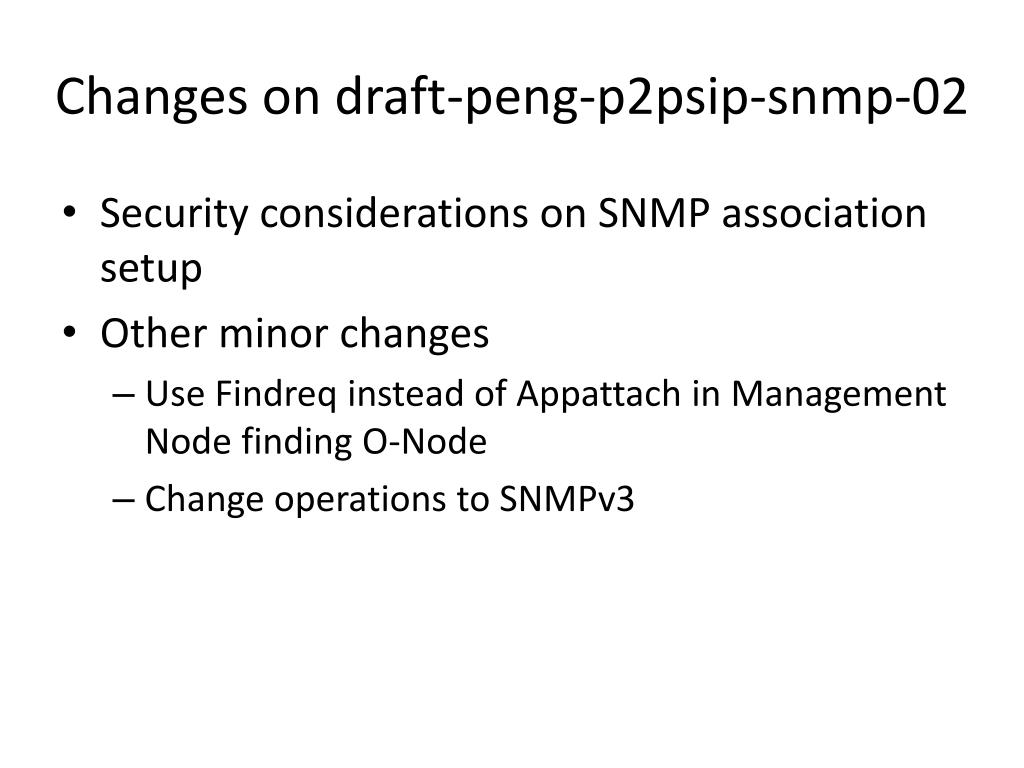 Changes on draft-peng-p2psip-snmp-02

• Security considerations on SNMP association setup
• Other minor changes
  – Use Findreq instead of Appattach in Management Node finding O-Node
  – Change operations to SNMPv3